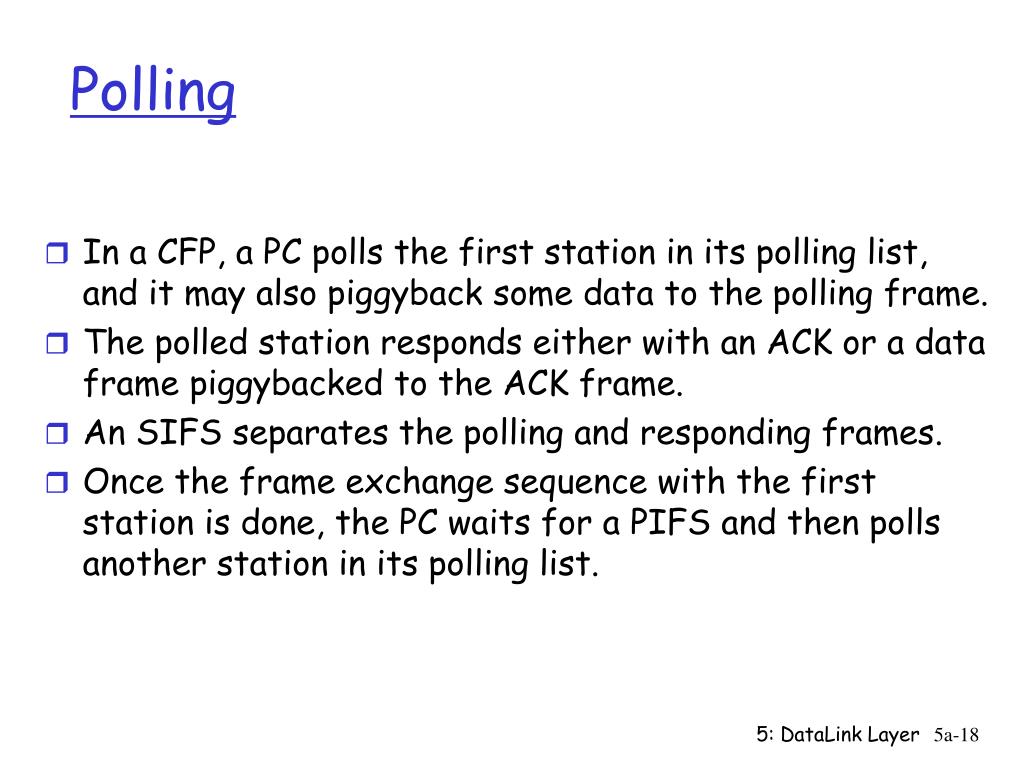 Polling

In a CFP, a PC polls the first station in its polling list, and it may also piggyback some data to the polling frame.
The polled station responds either with an ACK or a data frame piggybacked to the ACK frame.
An SIFS separates the polling and responding frames.
Once the frame exchange sequence with the first station is done, the PC waits for a PIFS and then polls another station in its polling list.

5: DataLink Layer 5a-18